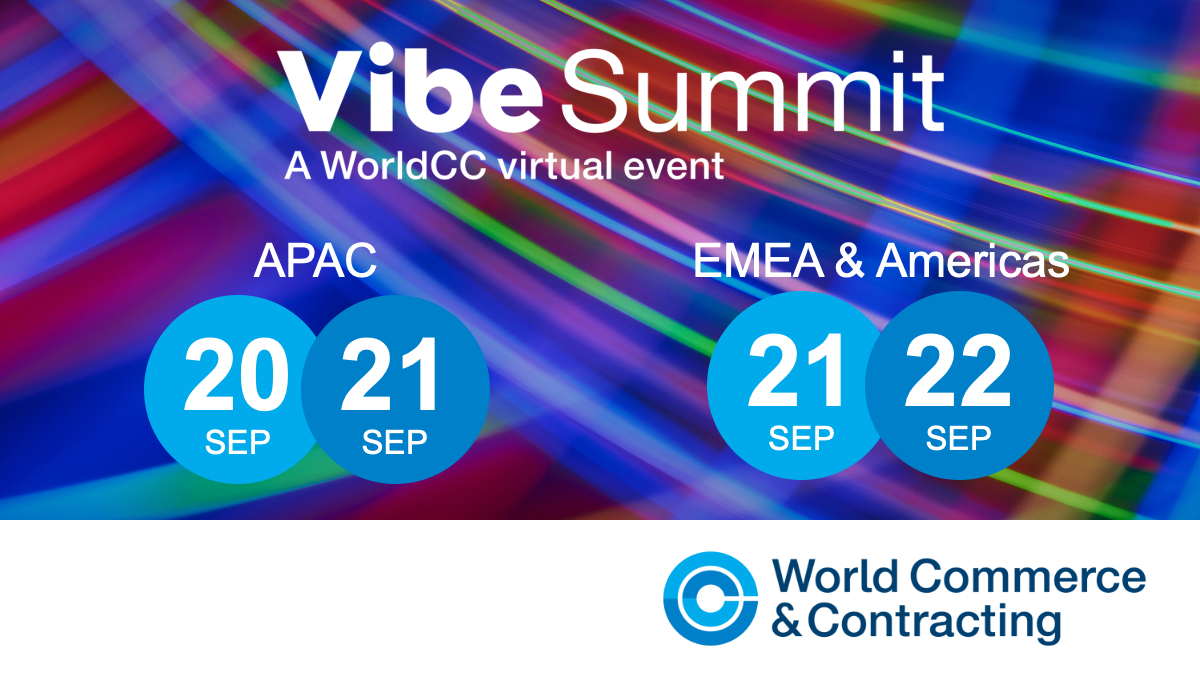 Vibe Summit
A WorldCC virtual event

APAC

20 SEP

21 SEP

EMEA & Americas

21 SEP

22 SEP

World Commerce
& Contracting